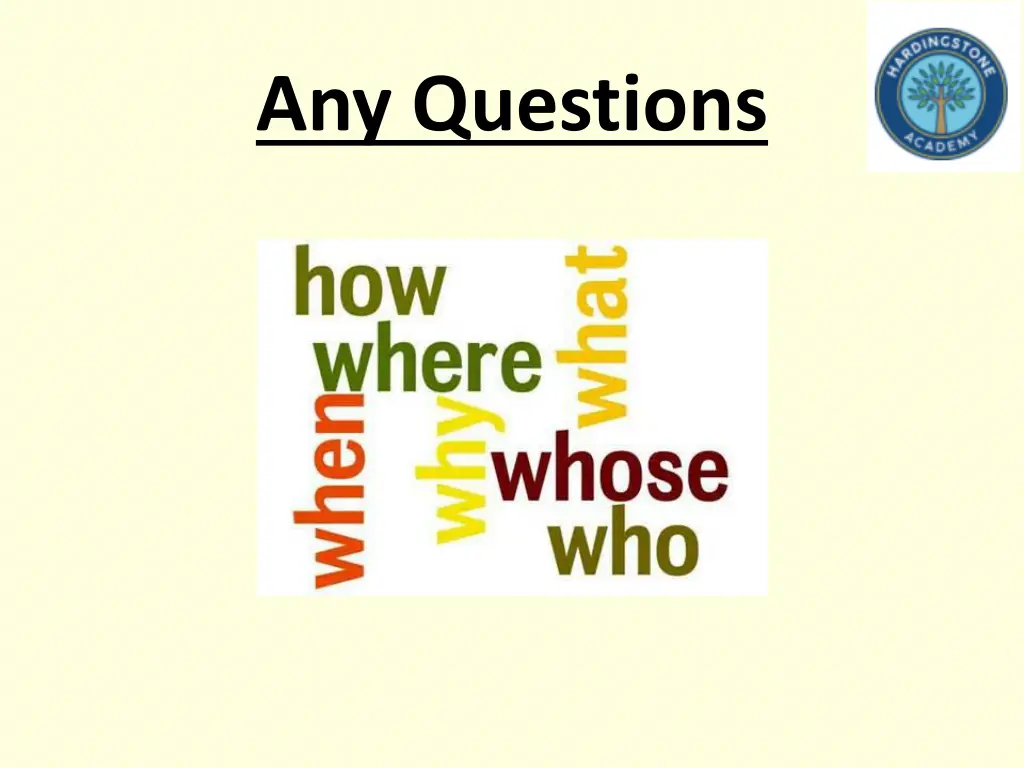 Any Questions

HARDINGSTONE
ACADEMY

how
where
what
when
why
whose
who